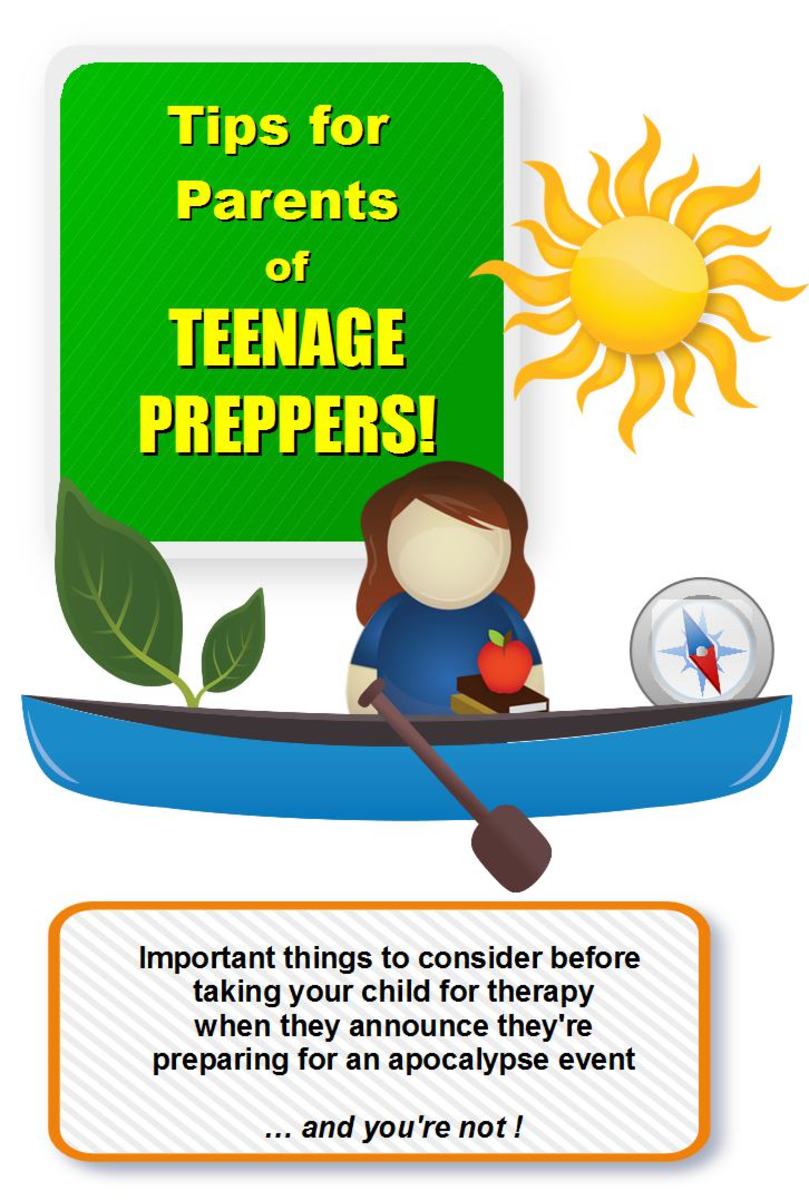 Tips for Parents of TEENAGE PREPPERS!

Important things to consider before taking your child for therapy when they announce they're preparing for an apocalypse event

… and you're not !